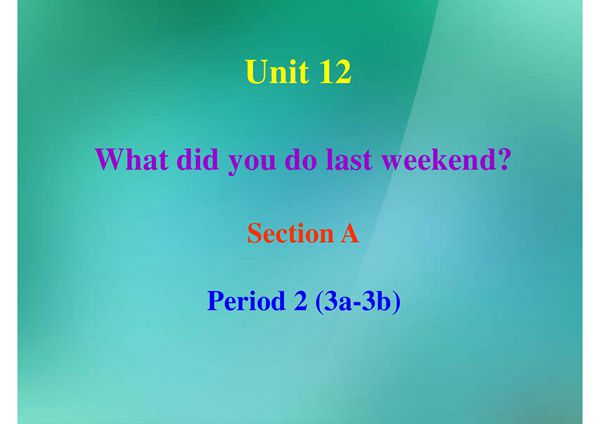 Unit 12

What did you do last weekend?

Section A

Period 2 (3a-3b)